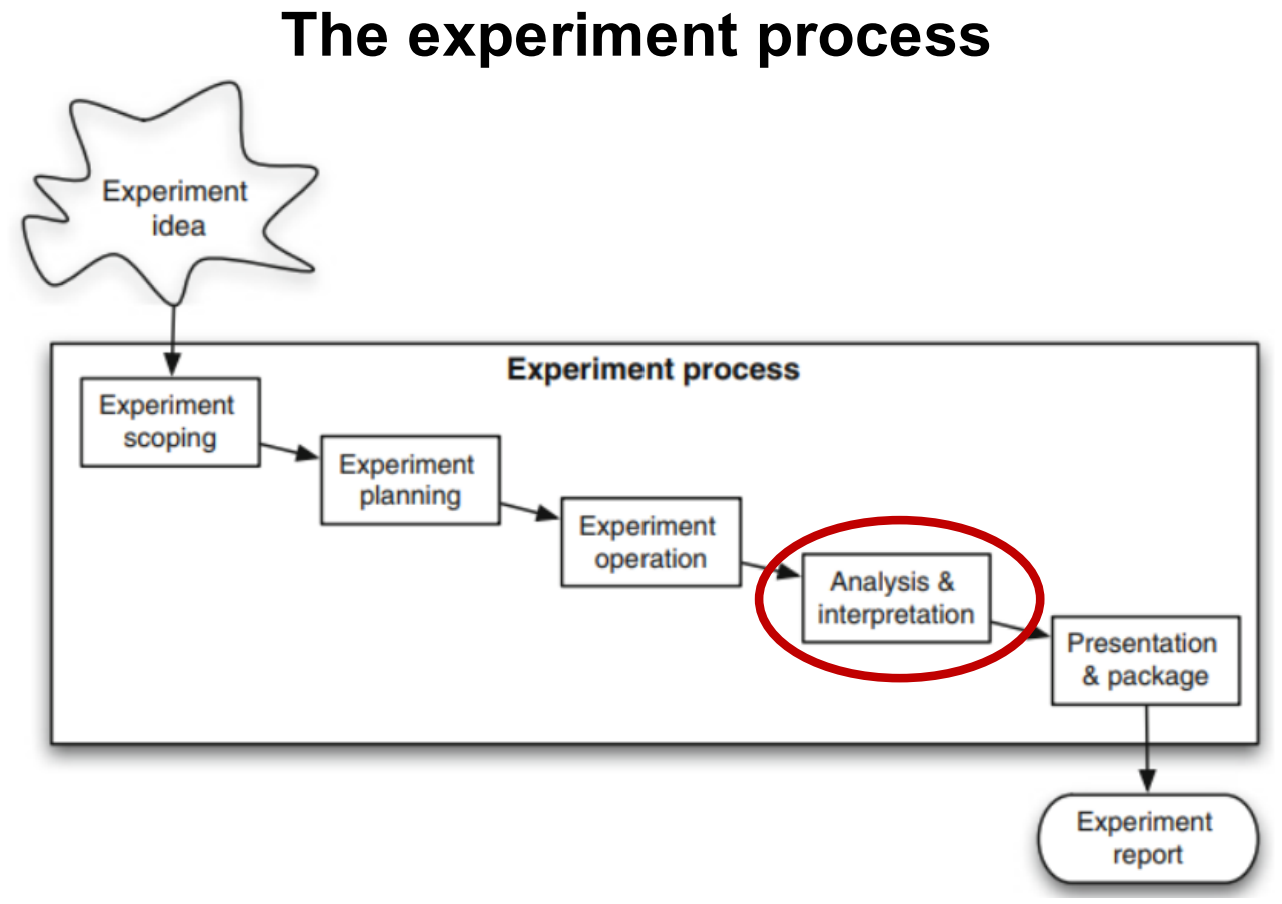 The experiment process

Experiment idea

Experiment process

Experiment scoping

Experiment planning

Experiment operation

Analysis & interpretation

Presentation & package

Experiment report